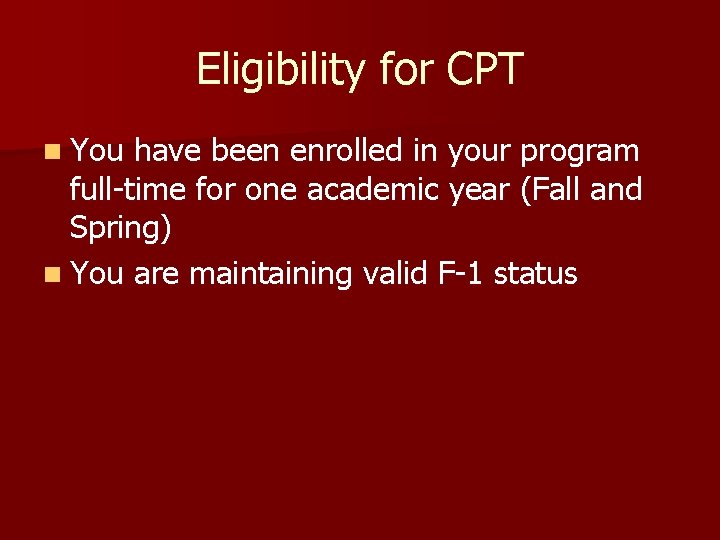 Eligibility for CPT

- You have been enrolled in your program full-time for one academic year (Fall and Spring)
- You are maintaining valid F-1 status